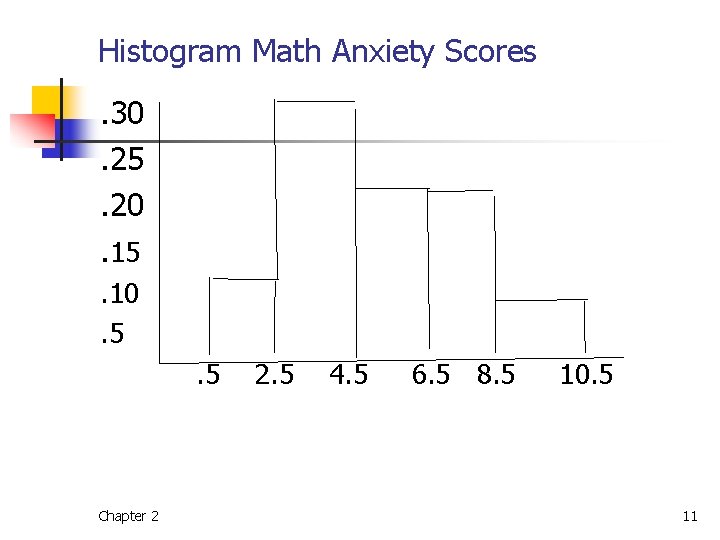 Histogram Math Anxiety Scores

.30
.25
.20
.15
.10
.5

.5 2.5 4.5 6.5 8.5 10.5

Chapter 2

11